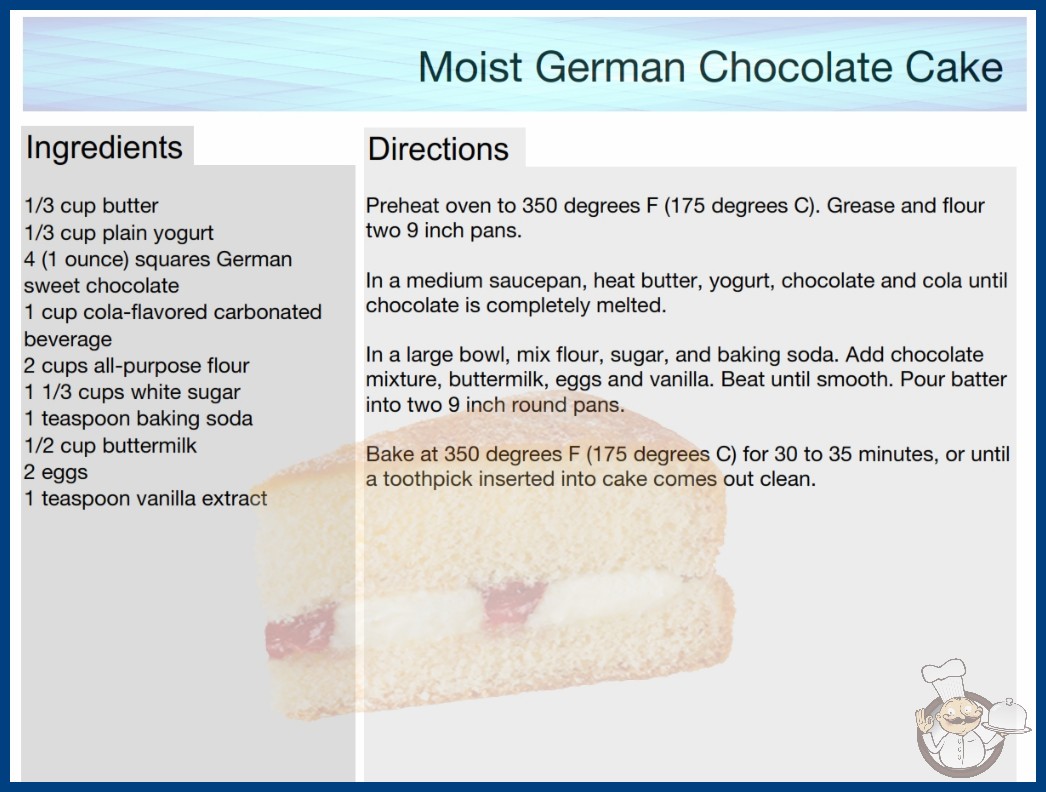 Moist German Chocolate Cake

Ingredients

1/3 cup butter
1/3 cup plain yogurt
4 (1 ounce) squares German sweet chocolate
1 cup cola-flavored carbonated beverage
2 cups all-purpose flour
1 1/3 cups white sugar
1 teaspoon baking soda
1/2 cup buttermilk
2 eggs
1 teaspoon vanilla extract

Directions

Preheat oven to 350 degrees F (175 degrees C). Grease and flour two 9 inch pans.

In a medium saucepan, heat butter, yogurt, chocolate and cola until chocolate is completely melted.

In a large bowl, mix flour, sugar, and baking soda. Add chocolate mixture, buttermilk, eggs and vanilla. Beat until smooth. Pour batter into two 9 inch round pans.

Bake at 350 degrees F (175 degrees C) for 30 to 35 minutes, or until a toothpick inserted into cake comes out clean.